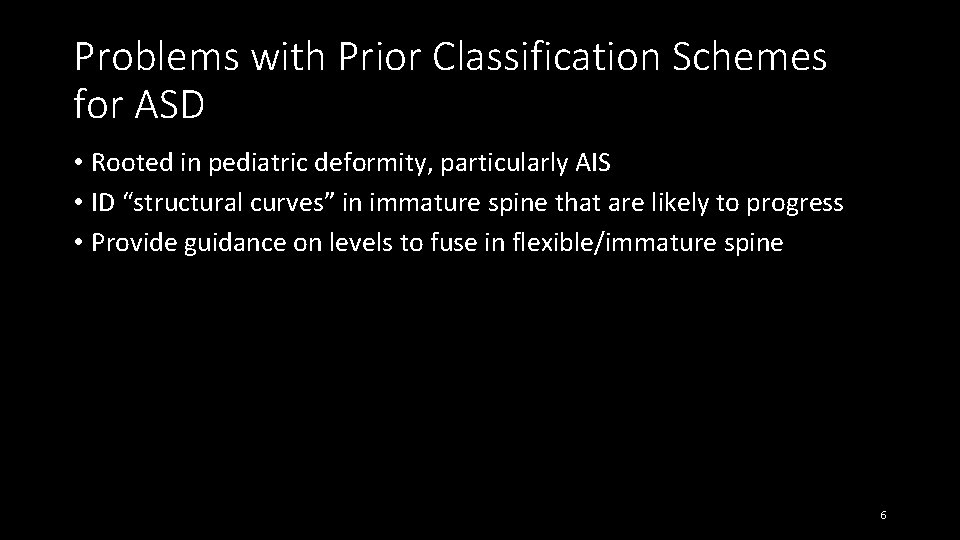 Problems with Prior Classification Schemes for ASD

• Rooted in pediatric deformity, particularly AIS
• ID “structural curves” in immature spine that are likely to progress
• Provide guidance on levels to fuse in flexible/immature spine

6